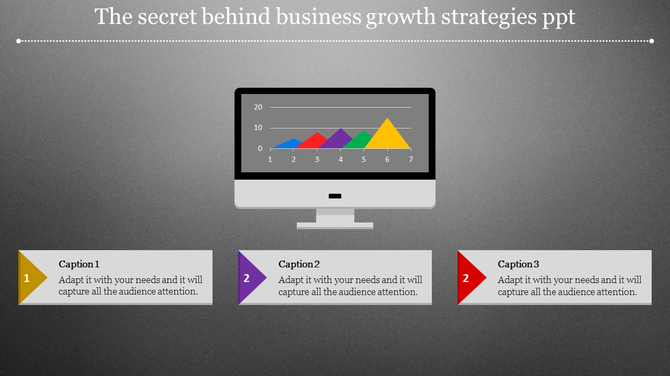 The secret behind business growth strategies ppt

20
10
0
1 2 3 4 5 6 7

1
Caption 1
Adapt it with your needs and it will capture all the audience attention.

2
Caption 2
Adapt it with your needs and it will capture all the audience attention.

2
Caption 3
Adapt it with your needs and it will capture all the audience attention.